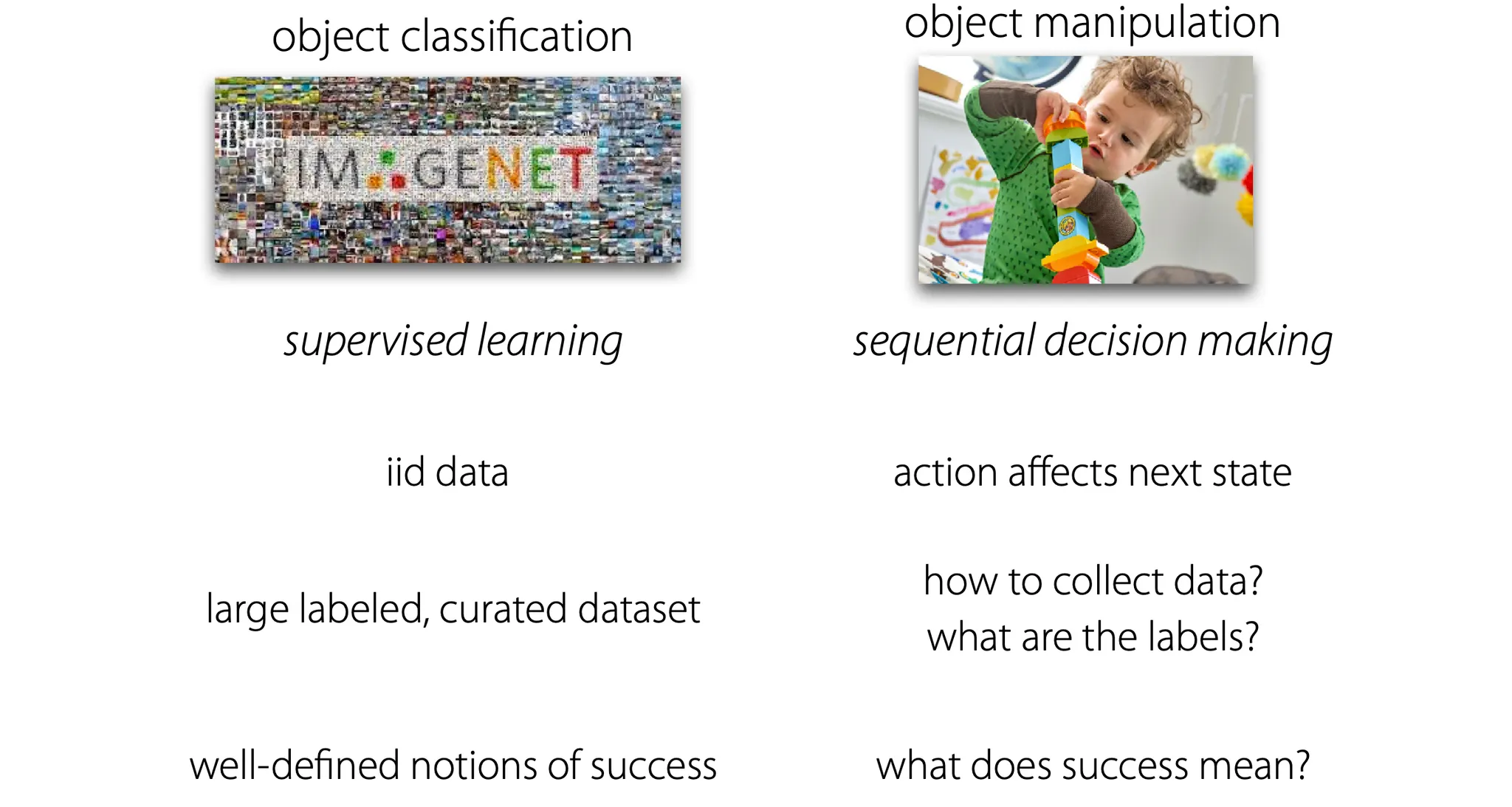 object classification

IMAGENET

supervised learning

iid data

large labeled, curated dataset

well-defined notions of success

object manipulation

sequential decision making

action affects next state

how to collect data?
what are the labels?

what does success mean?